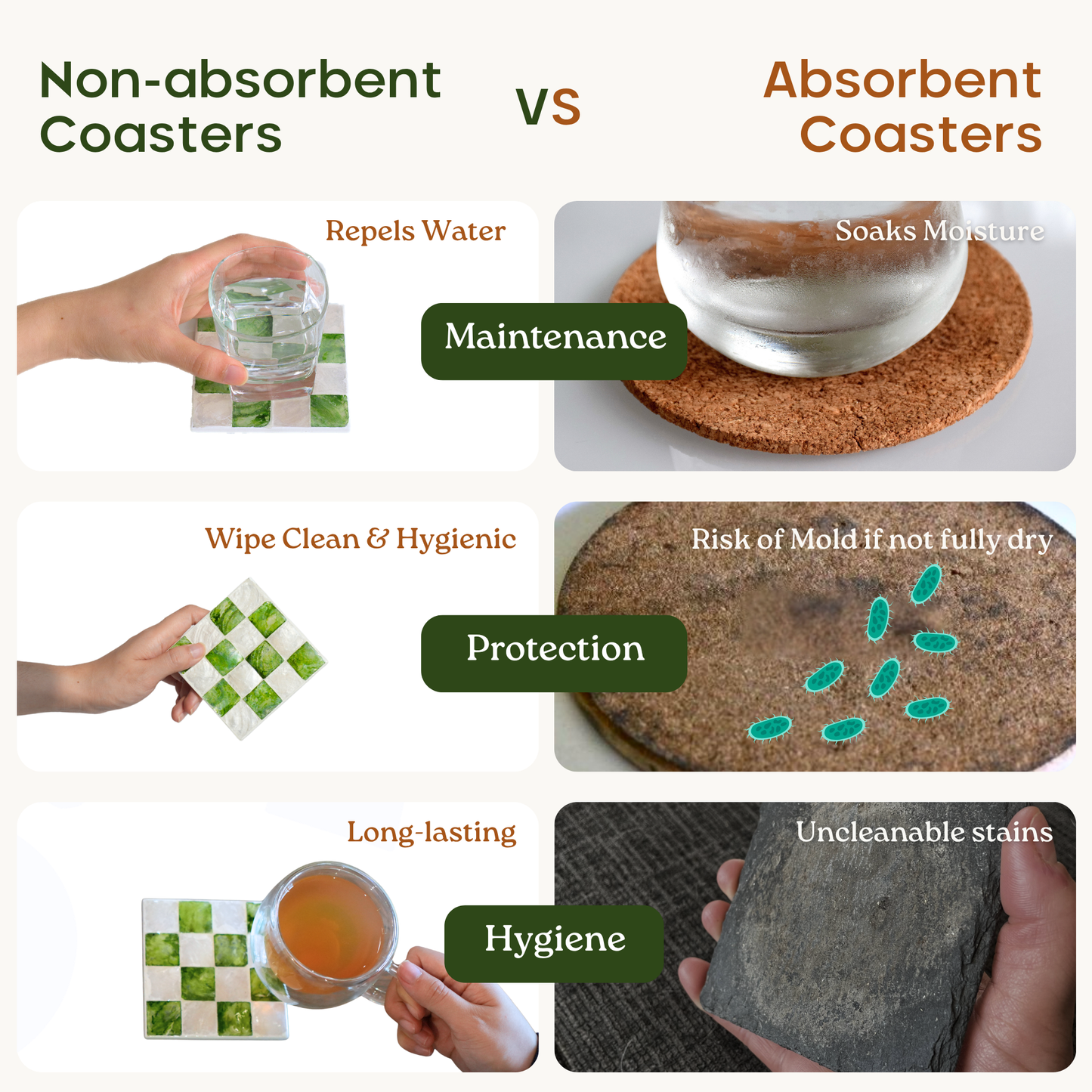 Non-absorbent Coasters

VS

Absorbent Coasters

Repels Water

Maintenance

Soaks Moisture

Wipe Clean & Hygienic

Protection

Risk of Mold if not fully dry

Long-lasting

Hygiene

Uncleanable stains